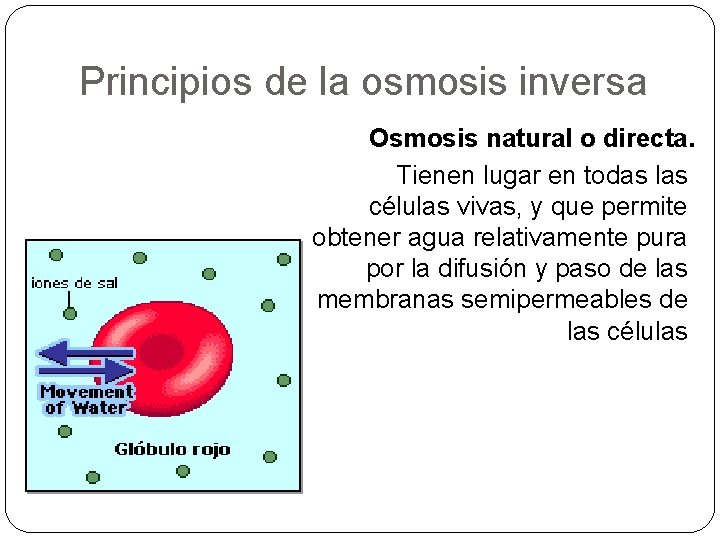 Principios de la osmosis inversa

Osmosis natural o directa.

Tienen lugar en todas las células vivas, y que permite obtener agua relativamente pura por la difusión y paso de las membranas semipermeables de las células

iones de sal

Movement of Water

Glóbulo rojo